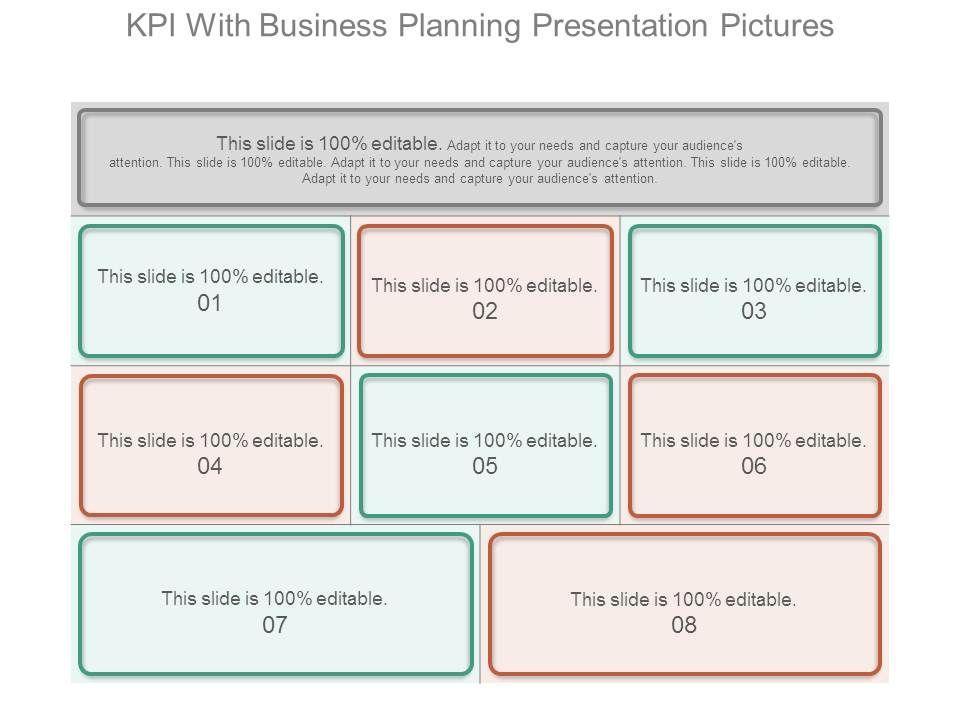 KPI With Business Planning Presentation Pictures

This slide is 100% editable. Adapt it to your needs and capture your audience's attention. This slide is 100% editable. Adapt it to your needs and capture your audience's attention. This slide is 100% editable. Adapt it to your needs and capture your audience's attention.

This slide is 100% editable.
01

This slide is 100% editable.
02

This slide is 100% editable.
03

This slide is 100% editable.
04

This slide is 100% editable.
05

This slide is 100% editable.
06

This slide is 100% editable.
07

This slide is 100% editable.
08